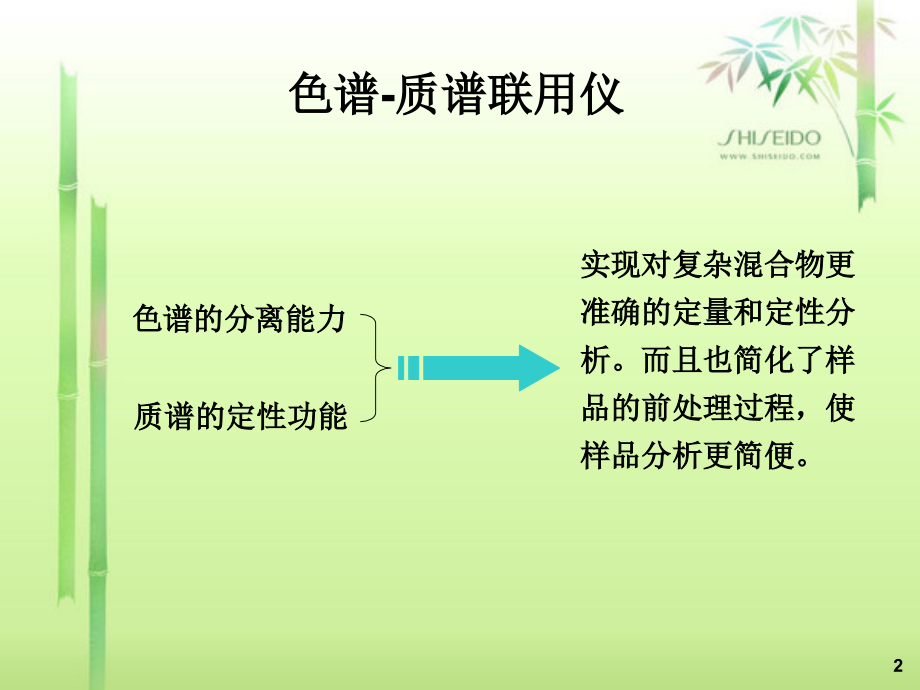 色谱-质谱联用仪

SHISEIDO
WWW.SHISEIDO.COM

色谱的分离能力

质谱的定性功能

实现对复杂混合物更准确的定量和定性分析。而且也简化了样品的前处理过程，使样品分析更简便。

2